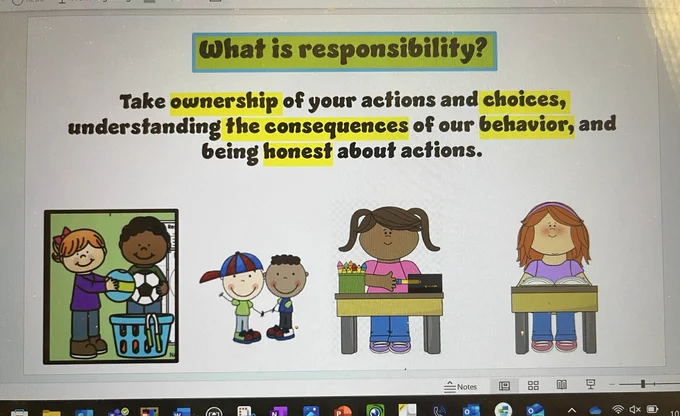 What is responsibility?

Take ownership of your actions and choices, understanding the consequences of our behavior, and being honest about actions.

Notes